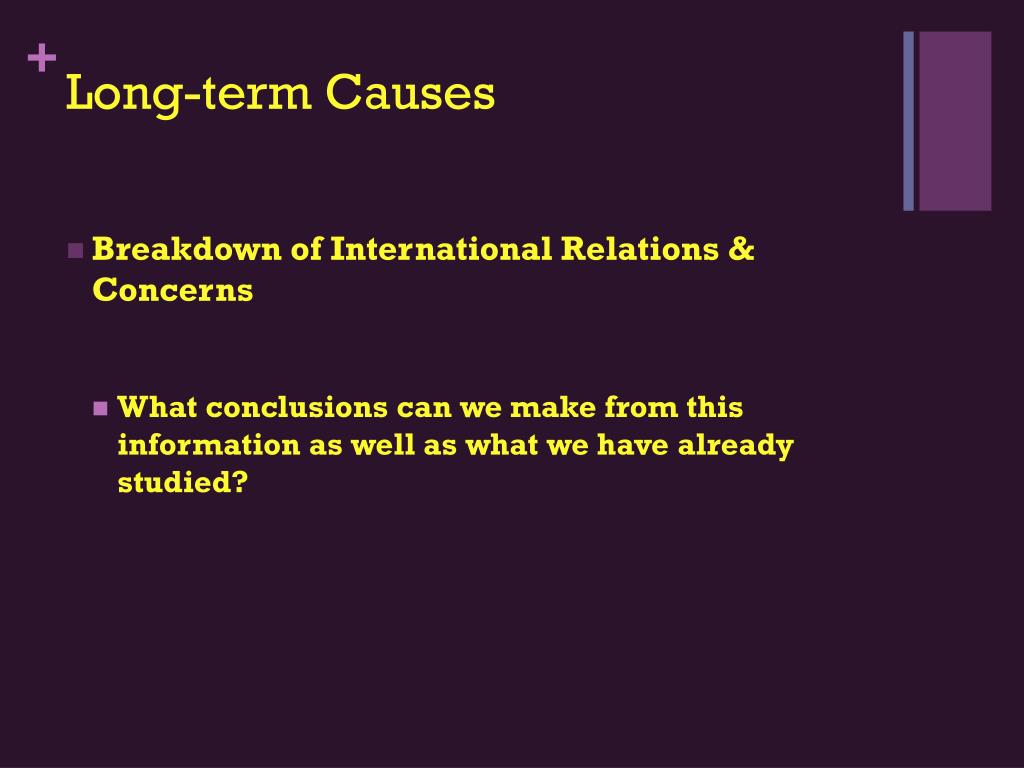 +
Long-term Causes

Breakdown of International Relations & Concerns

What conclusions can we make from this information as well as what we have already studied?